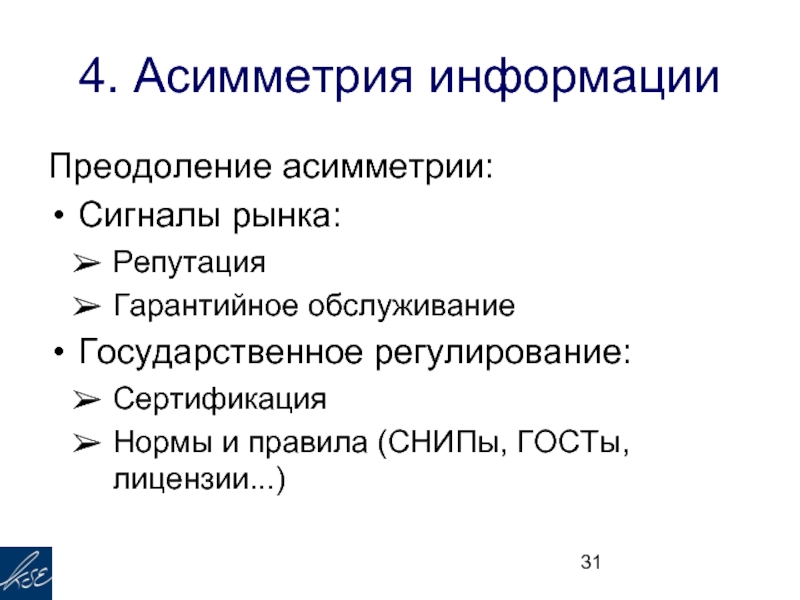 4. Асимметрия информации

Преодоление асимметрии:

• Сигналы рынка:

➢ Репутация

➢ Гарантийное обслуживание

• Государственное регулирование:

➢ Сертификация

➢ Нормы и правила (СНИПы, ГОСТы, лицензии...)

KSE

31